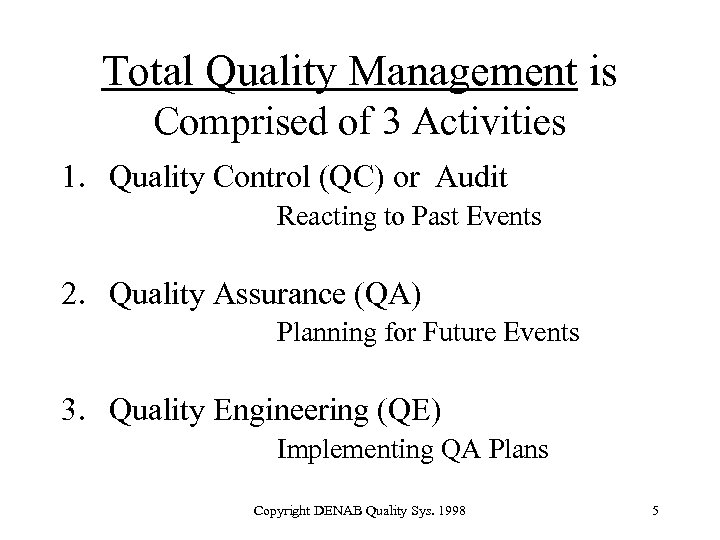 Total Quality Management is Comprised of 3 Activities

1. Quality Control (QC) or Audit

Reacting to Past Events

2. Quality Assurance (QA)

Planning for Future Events

3. Quality Engineering (QE)

Implementing QA Plans

Copyright DENAB Quality Sys. 1998

5